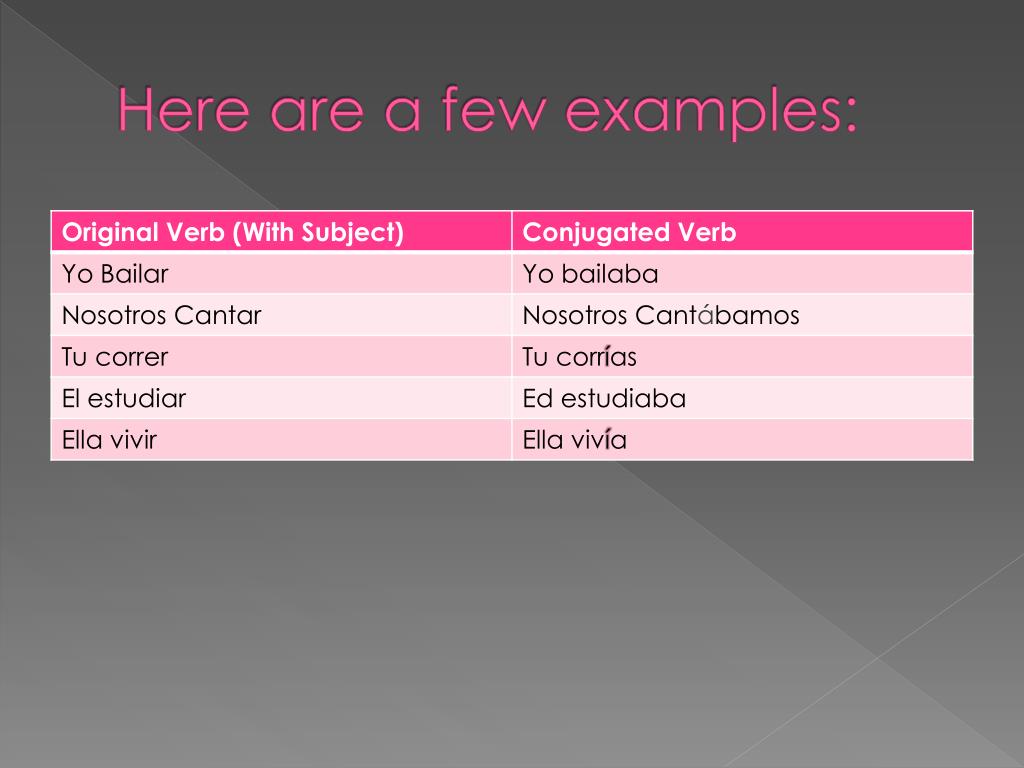 Here are a few examples:

| Original Verb (With Subject) | Conjugated Verb |
|---|---|
| Yo Bailar | Yo bailaba |
| Nosotros Cantar | Nosotros Cantábamos |
| Tu correr | Tu corrías |
| El estudiar | Ed estudiaba |
| Ella vivir | Ella vivía |